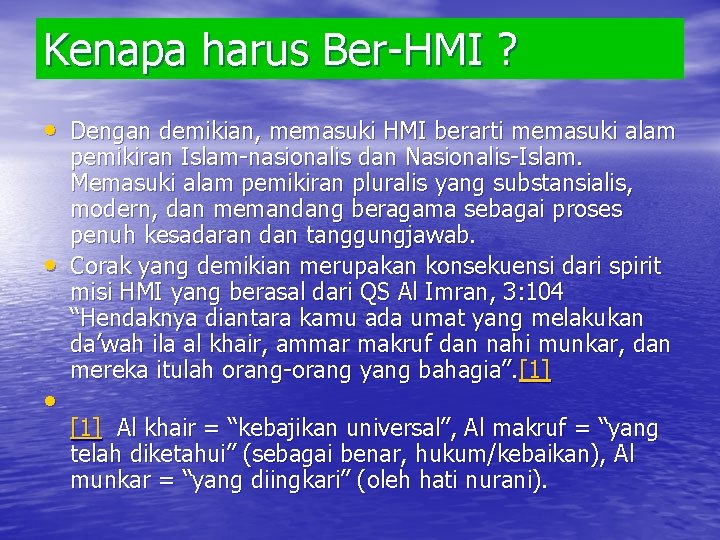 Kenapa harus Ber-HMI ?

• Dengan demikian, memasuki HMI berarti memasuki alam pemikiran Islam-nasionalis dan Nasionalis-Islam. Memasuki alam pemikiran pluralis yang substansialis, modern, dan memandang beragama sebagai proses penuh kesadaran dan tanggungjawab.
• Corak yang demikian merupakan konsekuensi dari spirit misi HMI yang berasal dari QS Al Imran, 3:104 "Hendaknya diantara kamu ada umat yang melakukan da'wah ila al khair, ammar makruf dan nahi munkar, dan mereka itulah orang-orang yang bahagia".[1]
• 

[1] Al khair = "kebajikan universal", Al makruf = "yang telah diketahui" (sebagai benar, hukum/kebaikan), Al munkar = "yang diingkari" (oleh hati nurani).